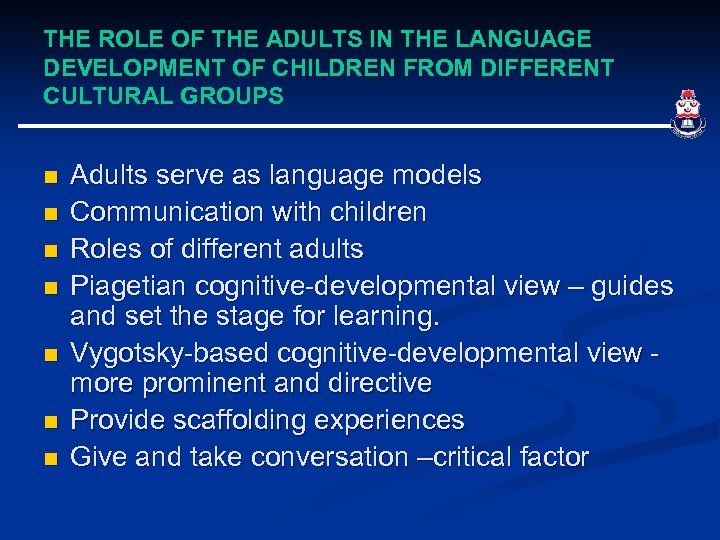 THE ROLE OF THE ADULTS IN THE LANGUAGE DEVELOPMENT OF CHILDREN FROM DIFFERENT CULTURAL GROUPS

- Adults serve as language models
- Communication with children
- Roles of different adults
- Piagetian cognitive-developmental view – guides and set the stage for learning.
- Vygotsky-based cognitive-developmental view - more prominent and directive
- Provide scaffolding experiences
- Give and take conversation –critical factor